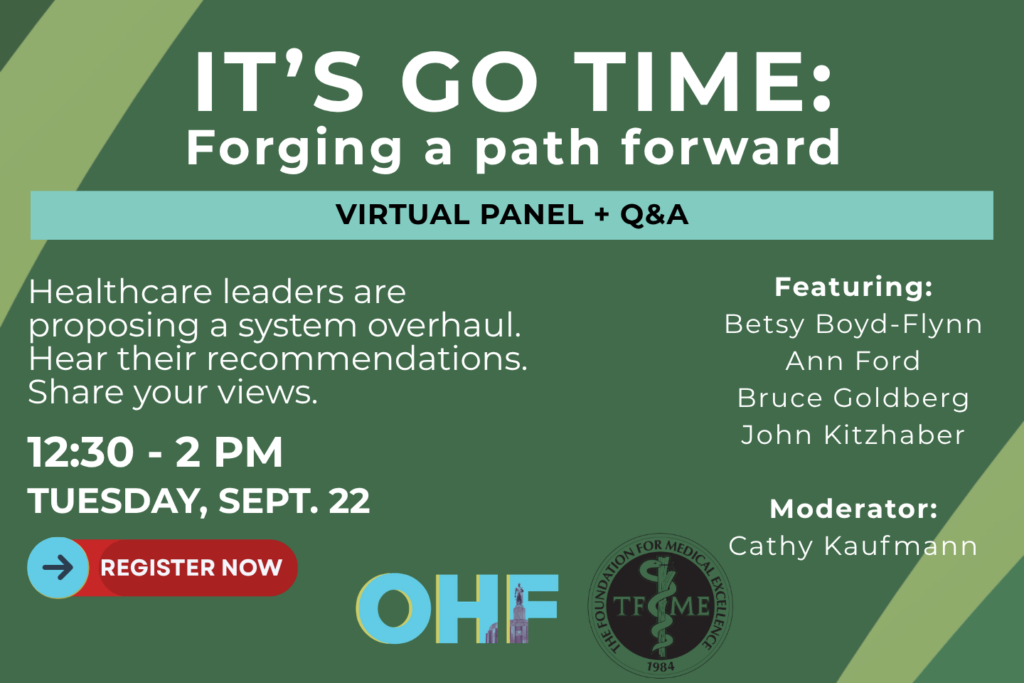 IT'S GO TIME:
Forging a path forward

VIRTUAL PANEL + Q&A

Healthcare leaders are proposing a system overhaul. Hear their recommendations. Share your views.

12:30 - 2 PM
TUESDAY, SEPT. 22

REGISTER NOW

Featuring:
Betsy Boyd-Flynn
Ann Ford
Bruce Goldberg
John Kitzhaber

Moderator:
Cathy Kaufmann

OHF

THE FOUNDATION FOR MEDICAL EXCELLENCE
TFME
1984